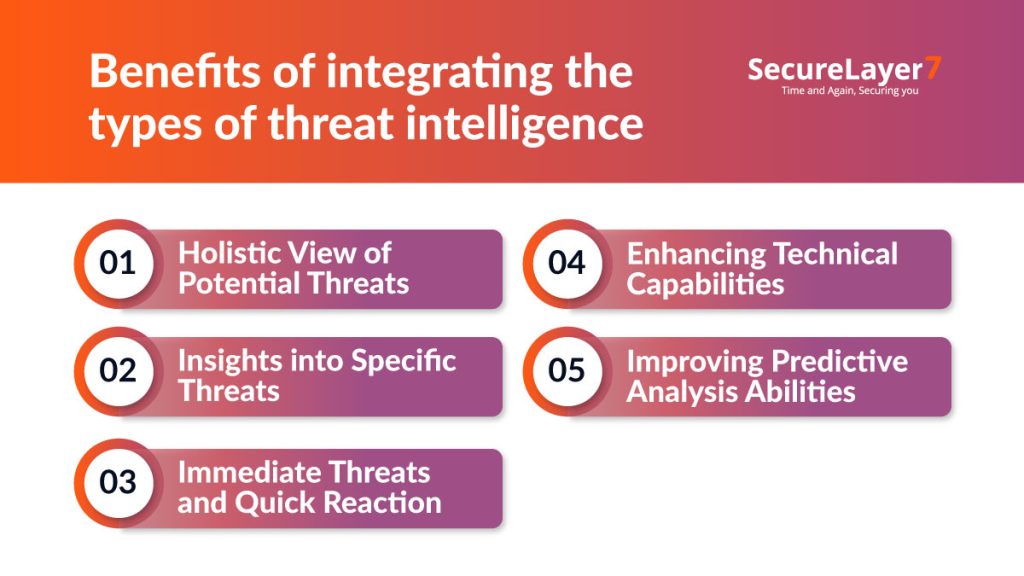 Benefits of integrating the types of threat intelligence

SecureLayer7
Time and Again, Securing you

01 Holistic View of Potential Threats

02 Insights into Specific Threats

03 Immediate Threats and Quick Reaction

04 Enhancing Technical Capabilities

05 Improving Predictive Analysis Abilities